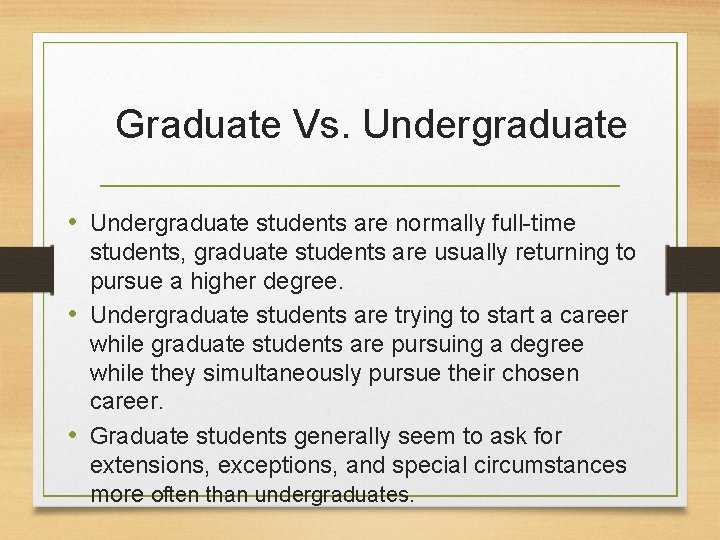 Graduate Vs. Undergraduate

• Undergraduate students are normally full-time students, graduate students are usually returning to pursue a higher degree.
• Undergraduate students are trying to start a career while graduate students are pursuing a degree while they simultaneously pursue their chosen career.
• Graduate students generally seem to ask for extensions, exceptions, and special circumstances more often than undergraduates.